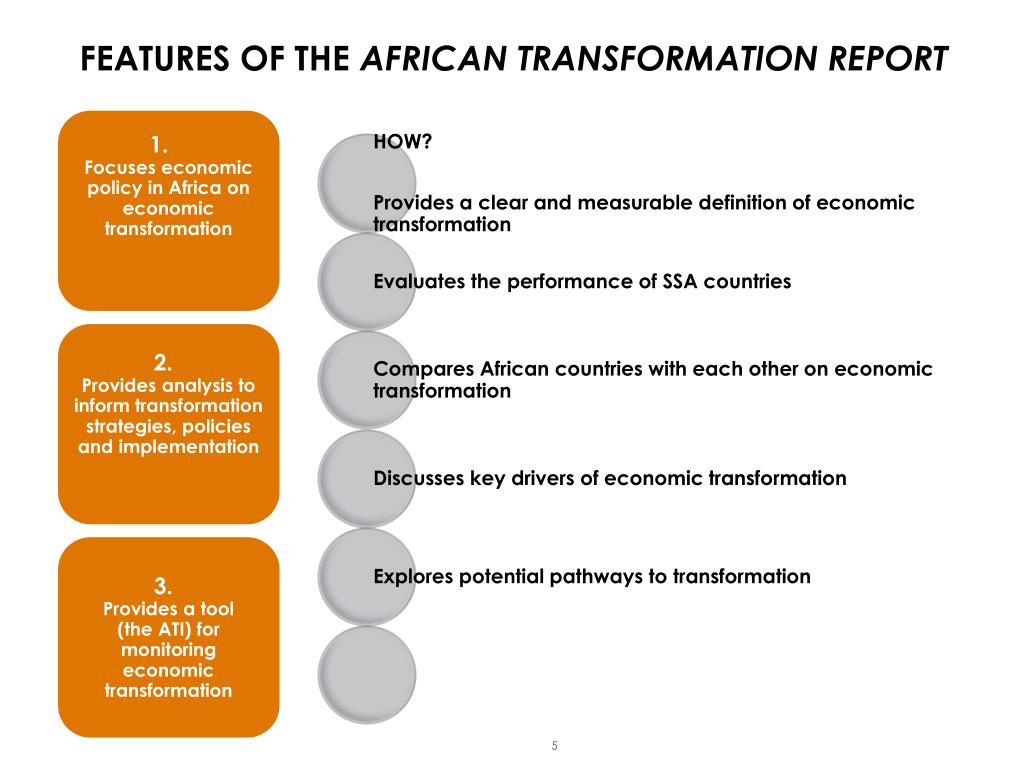 FEATURES OF THE AFRICAN TRANSFORMATION REPORT

1.
Focuses economic policy in Africa on economic transformation

2.
Provides analysis to inform transformation strategies, policies and implementation

3.
Provides a tool (the ATI) for monitoring economic transformation

HOW?

Provides a clear and measurable definition of economic transformation

Evaluates the performance of SSA countries

Compares African countries with each other on economic transformation

Discusses key drivers of economic transformation

Explores potential pathways to transformation

5